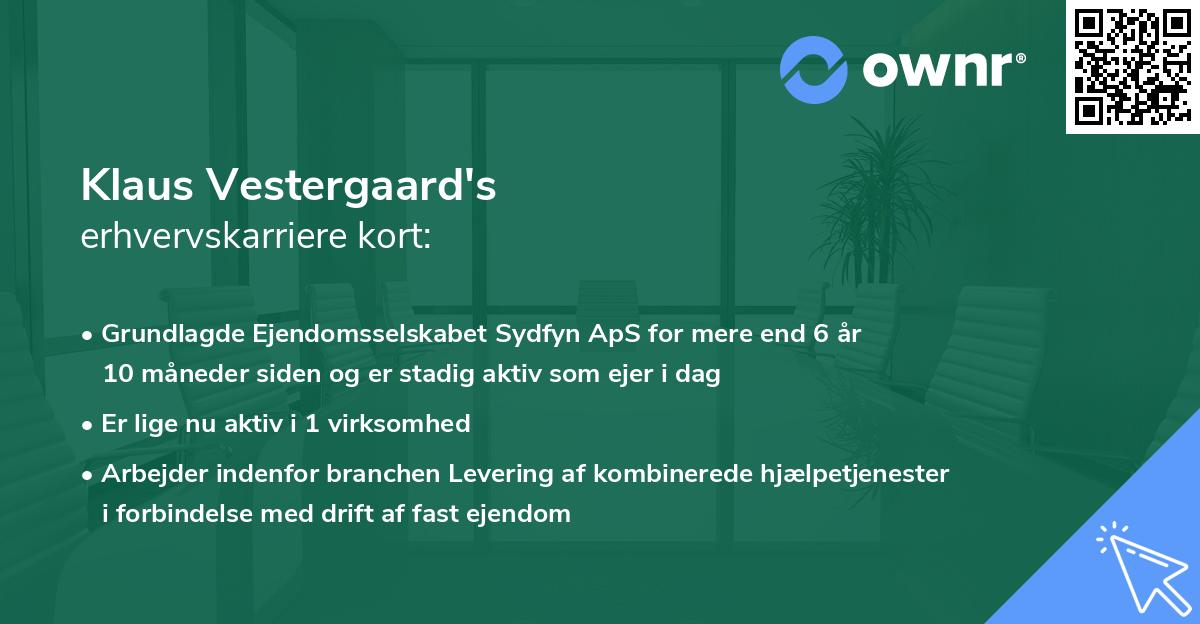 ownr®

Klaus Vestergaard's
erhvervskarriere kort:

• Grundlagde Ejendomsselskabet Sydfyn ApS for mere end 6 år 10 måneder siden og er stadig aktiv som ejer i dag
• Er lige nu aktiv i 1 virksomhed
• Arbejder indenfor branchen Levering af kombinerede hjælpetjenester i forbindelse med drift af fast ejendom